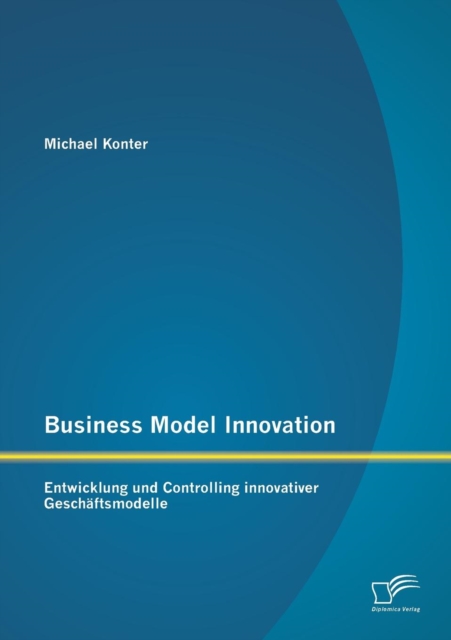 Michael Konter

Business Model Innovation

Entwicklung und Controlling innovativer Geschäftsmodelle

Diplomica Verlag